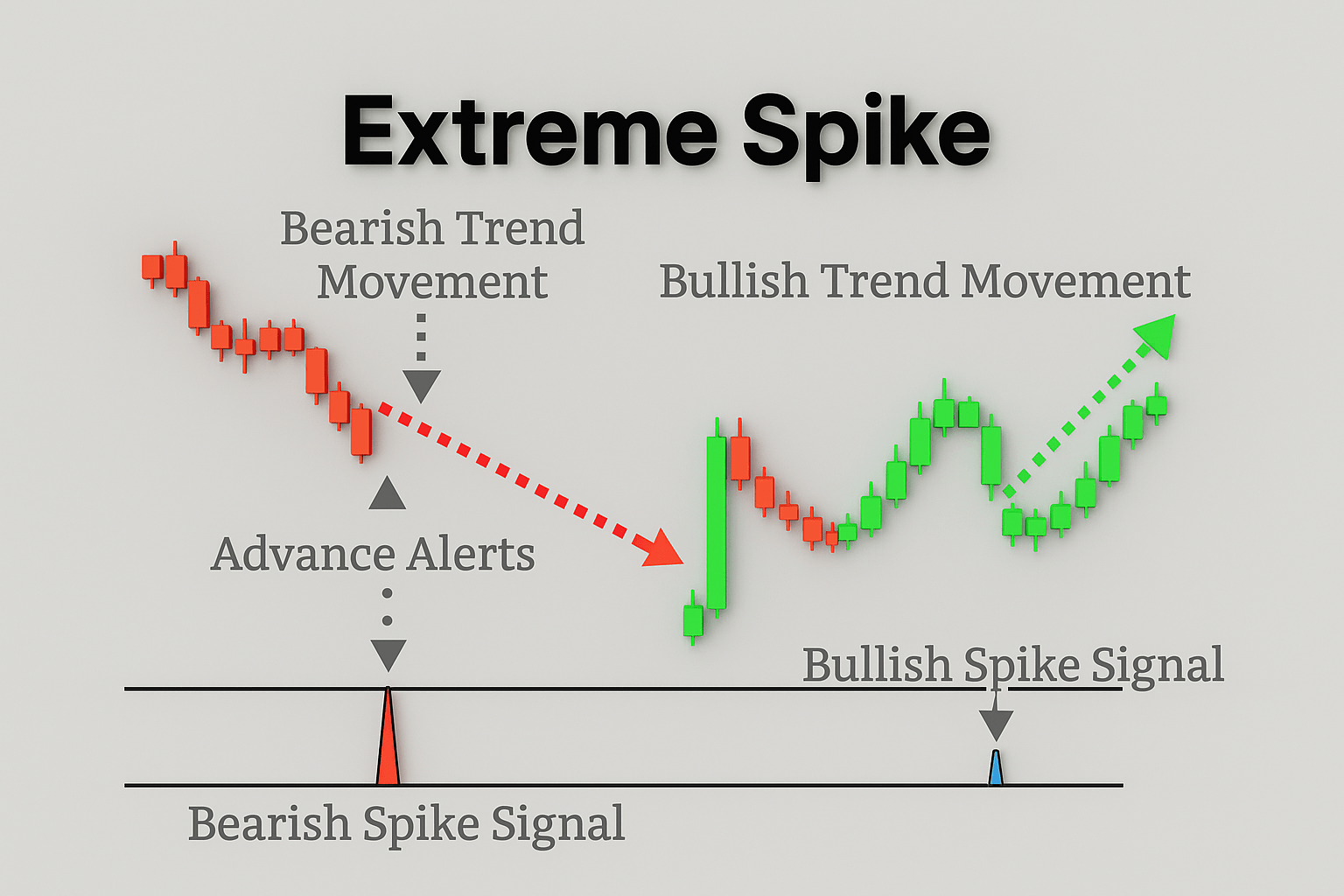 Extreme Spike

Bearish Trend Movement

Bullish Trend Movement

Advance Alerts

Bullish Spike Signal

Bearish Spike Signal